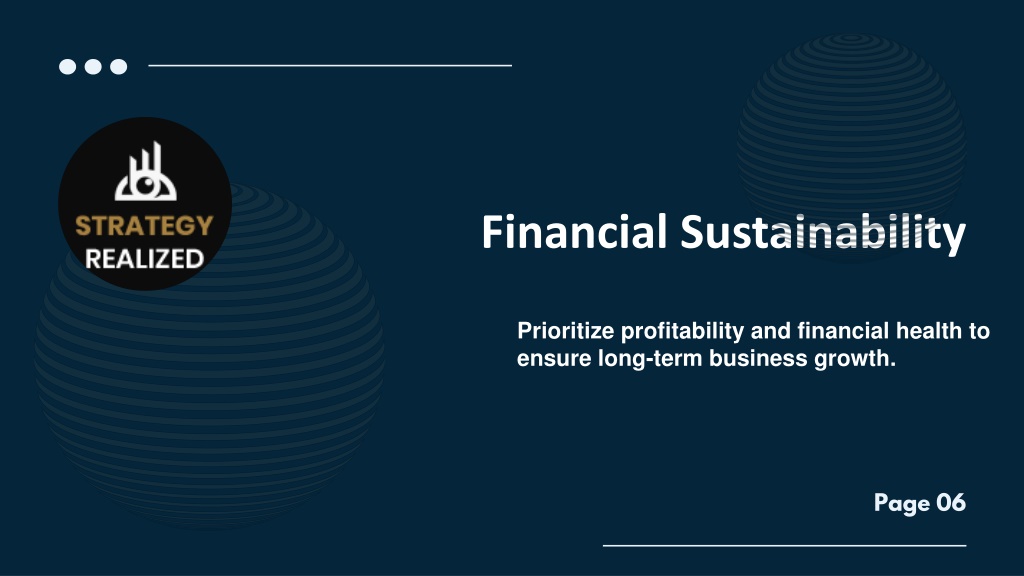 STRATEGY
REALIZED

Financial Sustainability

Prioritize profitability and financial health to ensure long-term business growth.

Page 06